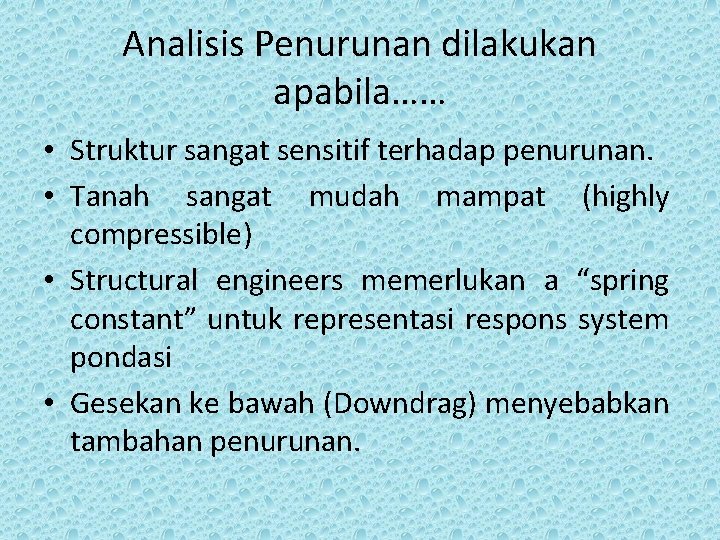 Analisis Penurunan dilakukan apabila……

• Struktur sangat sensitif terhadap penurunan.
• Tanah sangat mudah mampat (highly compressible)
• Structural engineers memerlukan a “spring constant” untuk representasi respons system pondasi
• Gesekan ke bawah (Downdrag) menyebabkan tambahan penurunan.